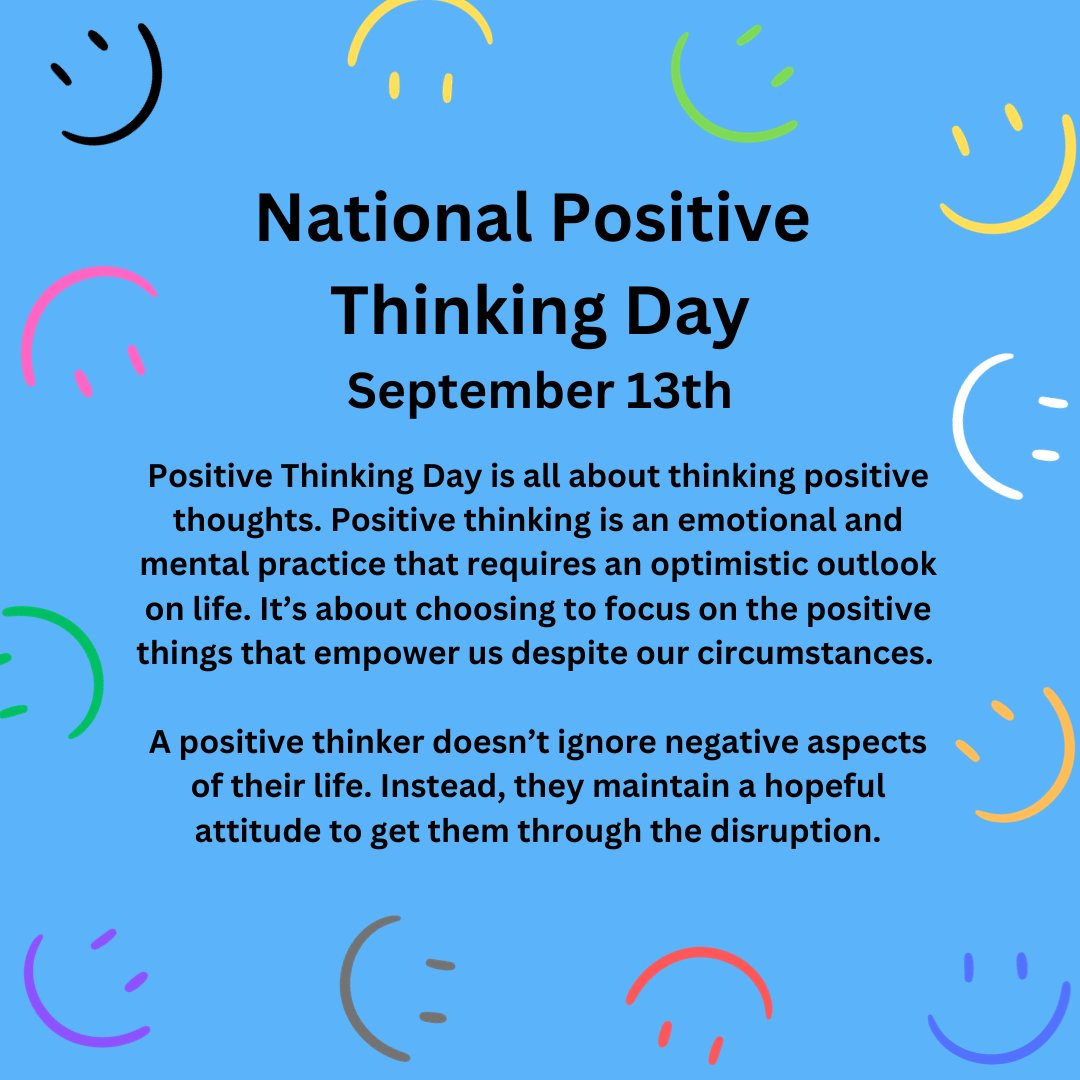 National Positive Thinking Day
September 13th

Positive Thinking Day is all about thinking positive thoughts. Positive thinking is an emotional and mental practice that requires an optimistic outlook on life. It’s about choosing to focus on the positive things that empower us despite our circumstances.

A positive thinker doesn’t ignore negative aspects of their life. Instead, they maintain a hopeful attitude to get them through the disruption.